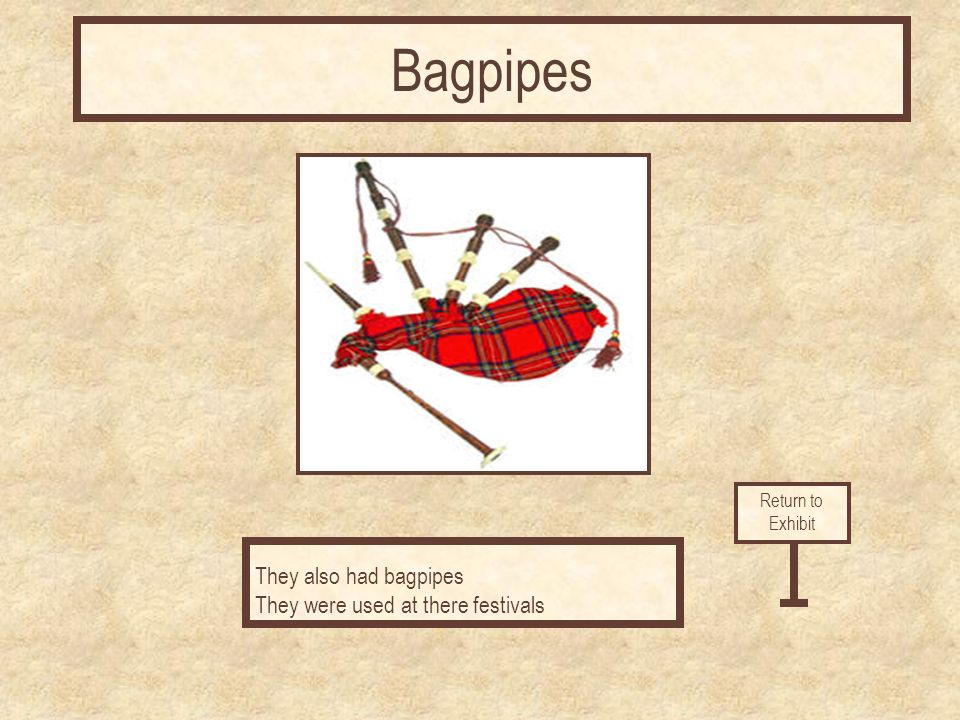 Bagpipes

Return to Exhibit

They also had bagpipes
They were used at there festivals